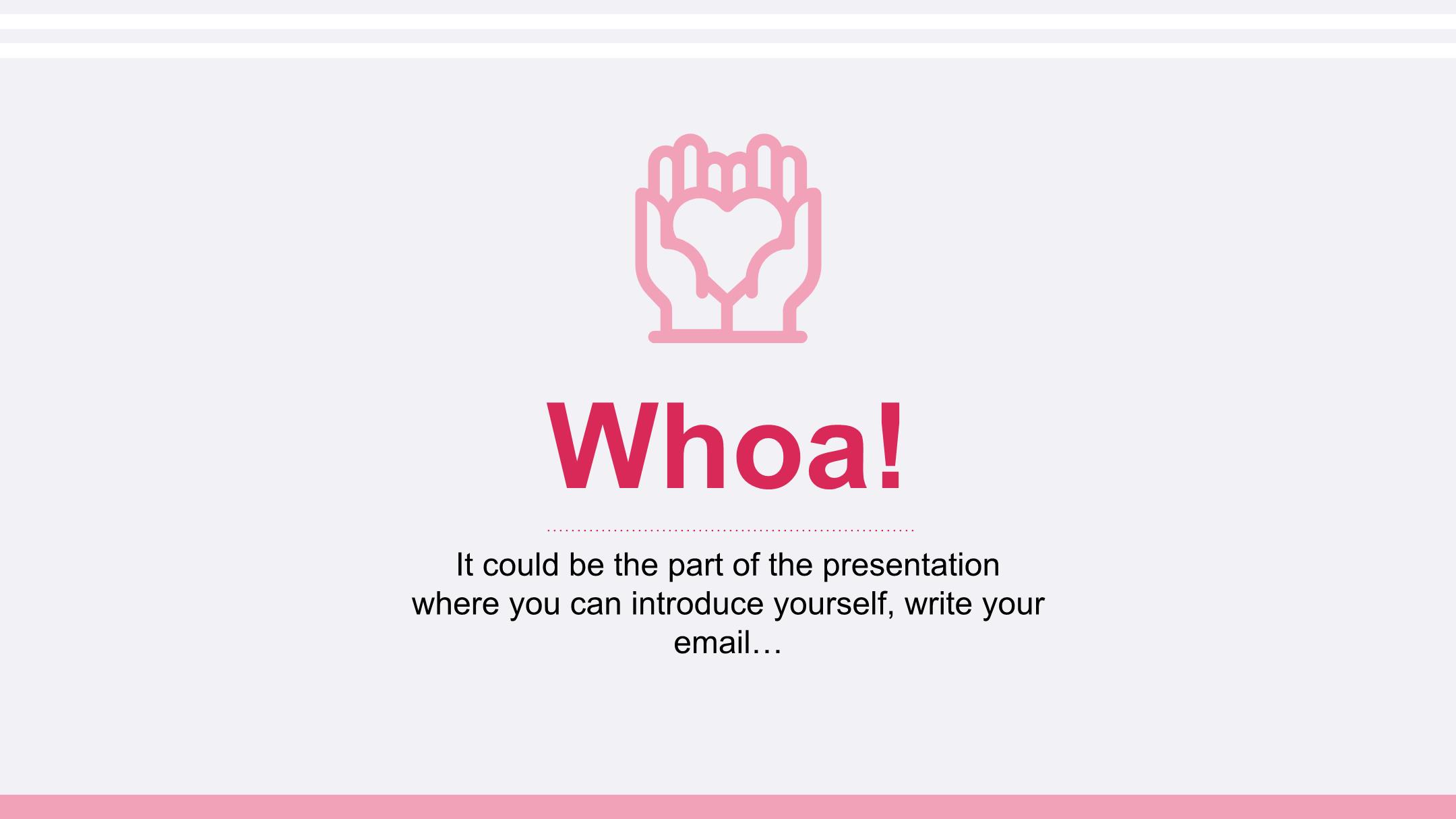 Whoa!

It could be the part of the presentation where you can introduce yourself, write your email…